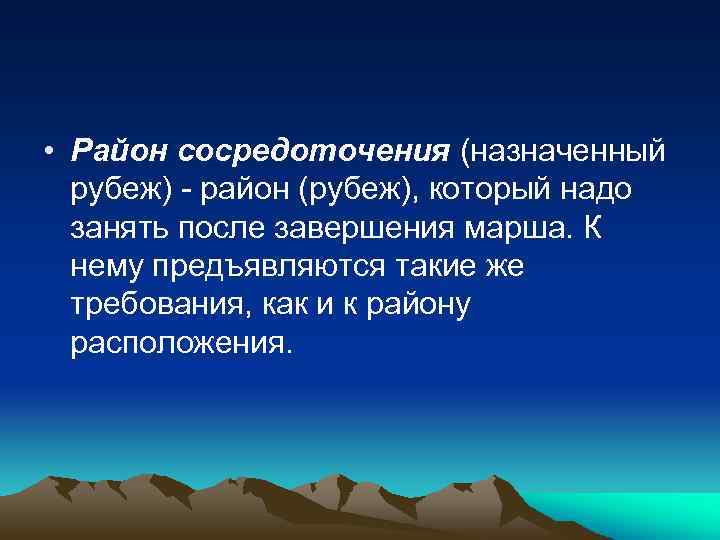 • Район сосредоточения (назначенный рубеж) - район (рубеж), который надо занять после завершения марша. К нему предъявляются такие же требования, как и к району расположения.